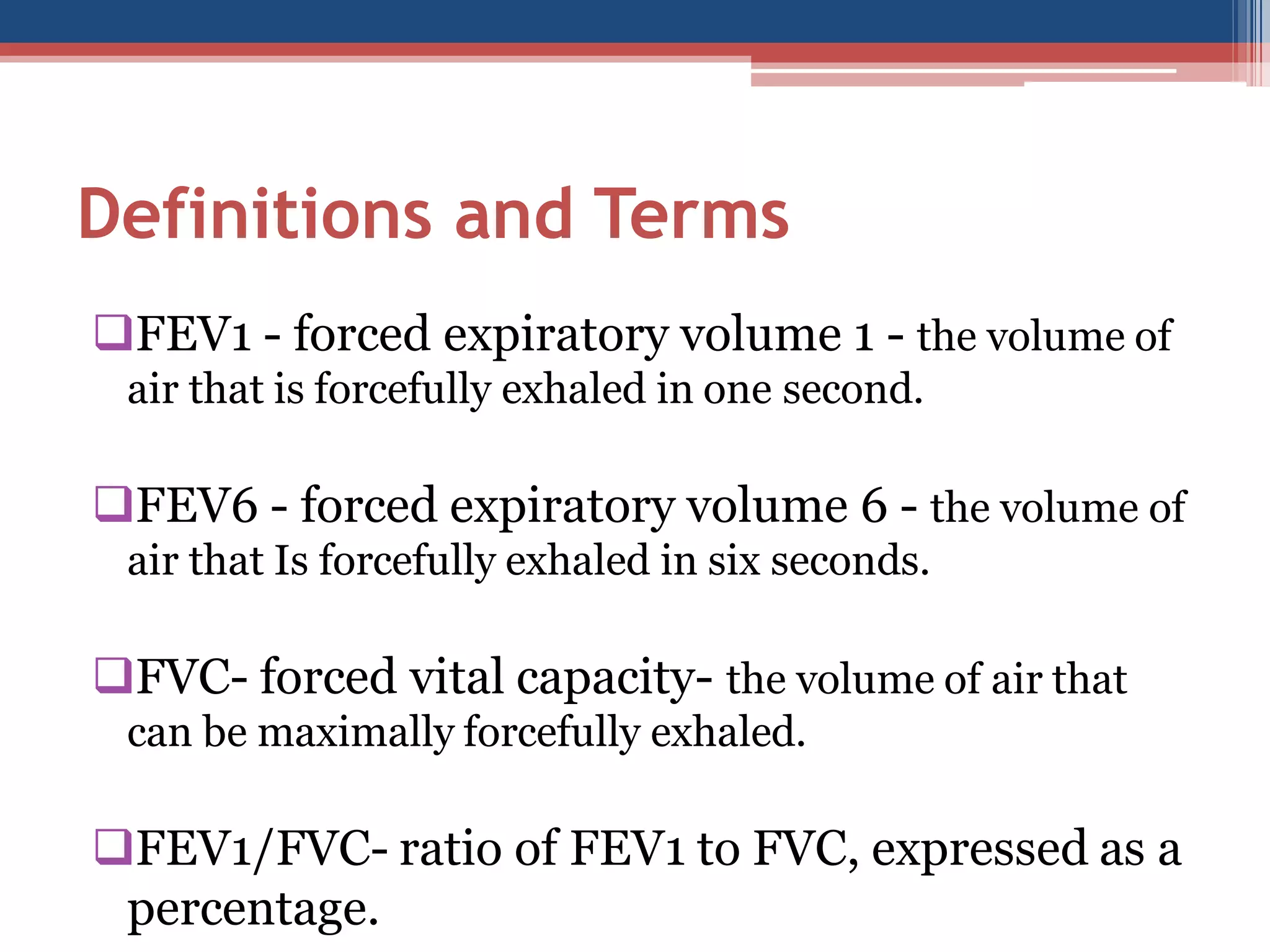 Definitions and Terms

❑FEV1 - forced expiratory volume 1 - the volume of air that is forcefully exhaled in one second.

❑FEV6 - forced expiratory volume 6 - the volume of air that Is forcefully exhaled in six seconds.

❑FVC- forced vital capacity- the volume of air that can be maximally forcefully exhaled.

❑FEV1/FVC- ratio of FEV1 to FVC, expressed as a percentage.